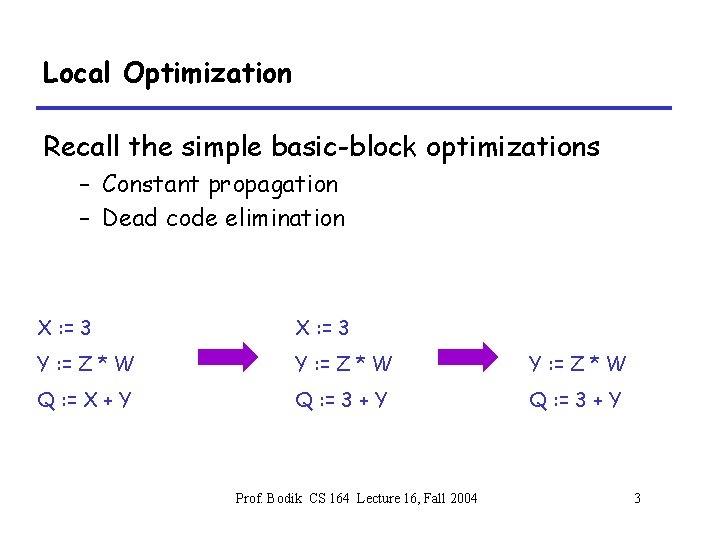 Local Optimization

Recall the simple basic-block optimizations
– Constant propagation
– Dead code elimination

X := 3
Y := Z * W
Q := X + Y

X := 3
Y := Z * W
Q := 3 + Y

Y := Z * W
Q := 3 + Y

Prof. Bodik CS 164 Lecture 16, Fall 2004

3